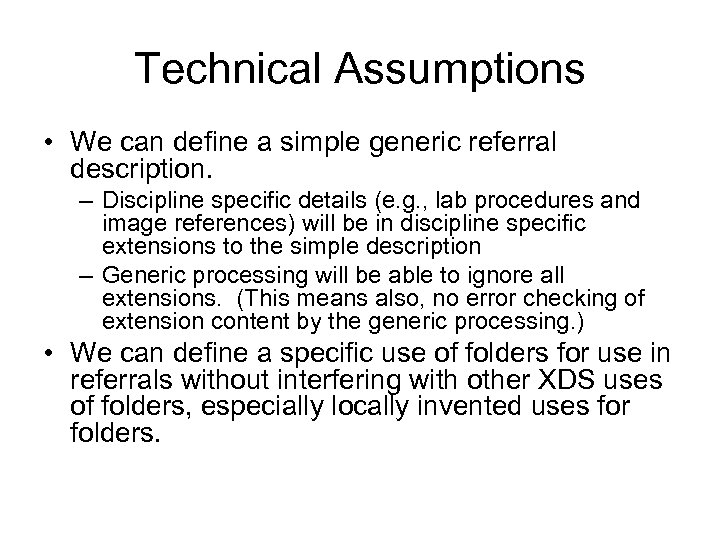 Technical Assumptions

• We can define a simple generic referral description.

– Discipline specific details (e.g., lab procedures and image references) will be in discipline specific extensions to the simple description

– Generic processing will be able to ignore all extensions. (This means also, no error checking of extension content by the generic processing.)

• We can define a specific use of folders for use in referrals without interfering with other XDS uses of folders, especially locally invented uses for folders.